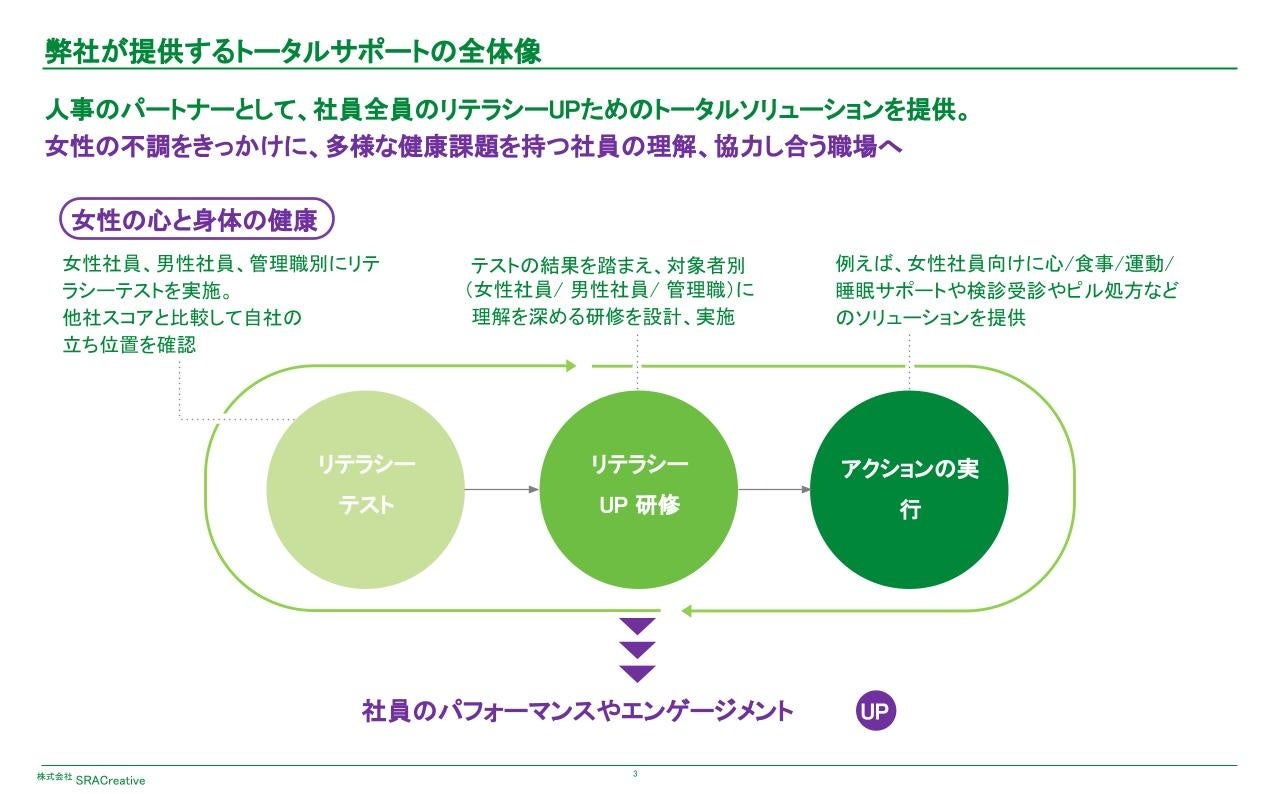 弊社が提供するトータルサポートの全体像

人事のパートナーとして、社員全員のリテラシーUPためのトータルソリューションを提供。
女性の不調をきっかけに、多様な健康課題を持つ社員の理解、協力し合う職場へ

女性の心と身体の健康

女性社員、男性社員、管理職別にリテラシーテストを実施。
他社スコアと比較して自社の立ち位置を確認

テストの結果を踏まえ、対象者別（女性社員/ 男性社員/ 管理職）に理解を深める研修を設計、実施

例えば、女性社員向けに心/食事/運動/睡眠サポートや検診受診やピル処方などのソリューションを提供

リテラシーテスト

リテラシーUP 研修

アクションの実行

社員のパフォーマンスやエンゲージメント UP

株式会社 SRACreative

3